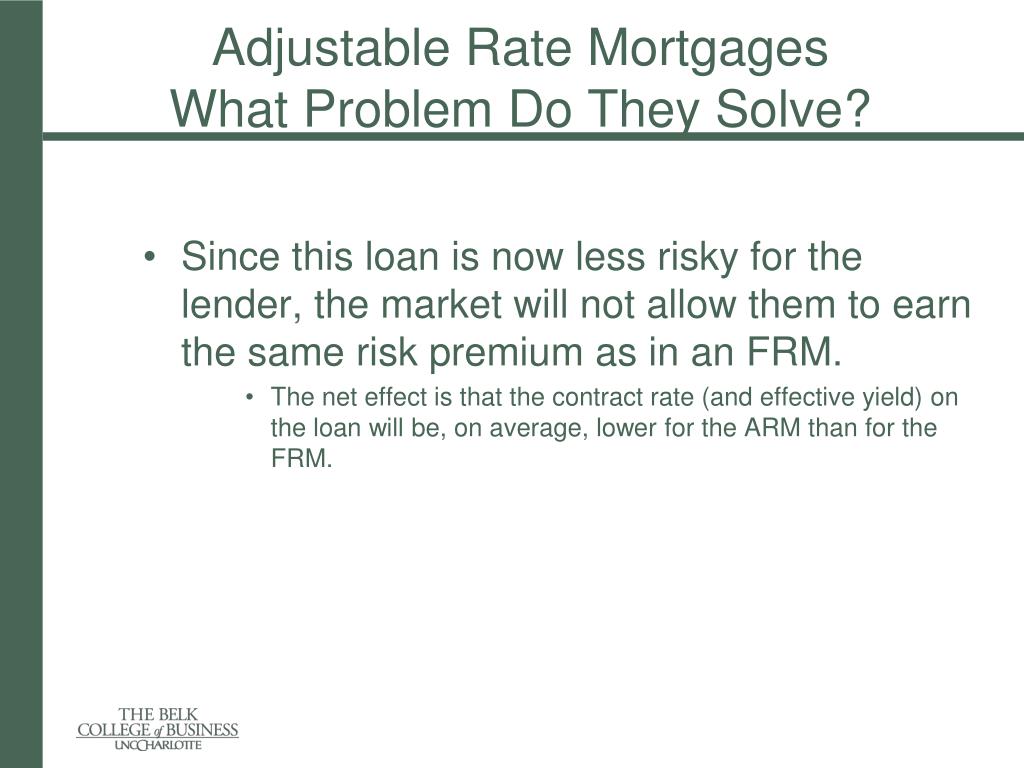 Adjustable Rate Mortgages
What Problem Do They Solve?

• Since this loan is now less risky for the lender, the market will not allow them to earn the same risk premium as in an FRM.
 • The net effect is that the contract rate (and effective yield) on the loan will be, on average, lower for the ARM than for the FRM.

THE BELK
COLLEGE of BUSINESS
UNC CHARLOTTE